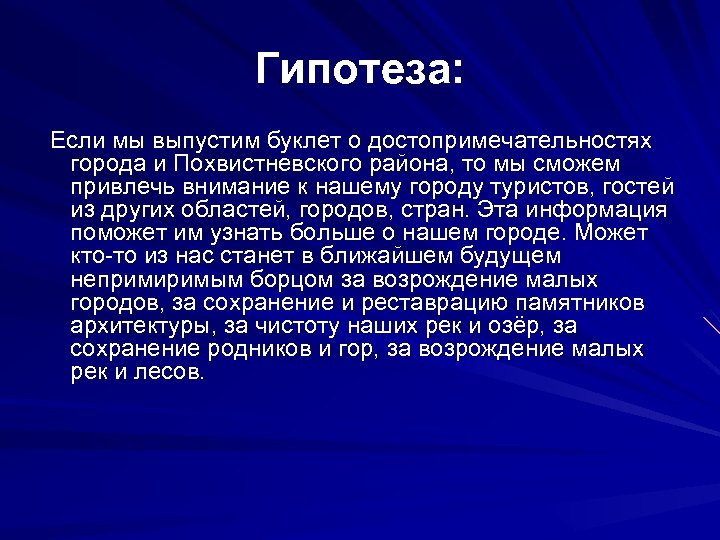 Гипотеза:

Если мы выпустим буклет о достопримечательностях города и Похвистневского района, то мы сможем привлечь внимание к нашему городу туристов, гостей из других областей, городов, стран. Эта информация поможет им узнать больше о нашем городе. Может кто-то из нас станет в ближайшем будущем непримиримым борцом за возрождение малых городов, за сохранение и реставрацию памятников архитектуры, за чистоту наших рек и озёр, за сохранение родников и гор, за возрождение малых рек и лесов.